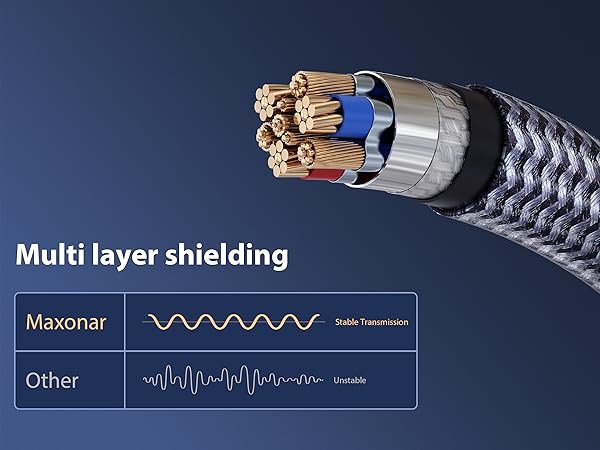 Multi layer shielding

| Maxonar | Stable Transmission |
|---|---|
| Other | Unstable |